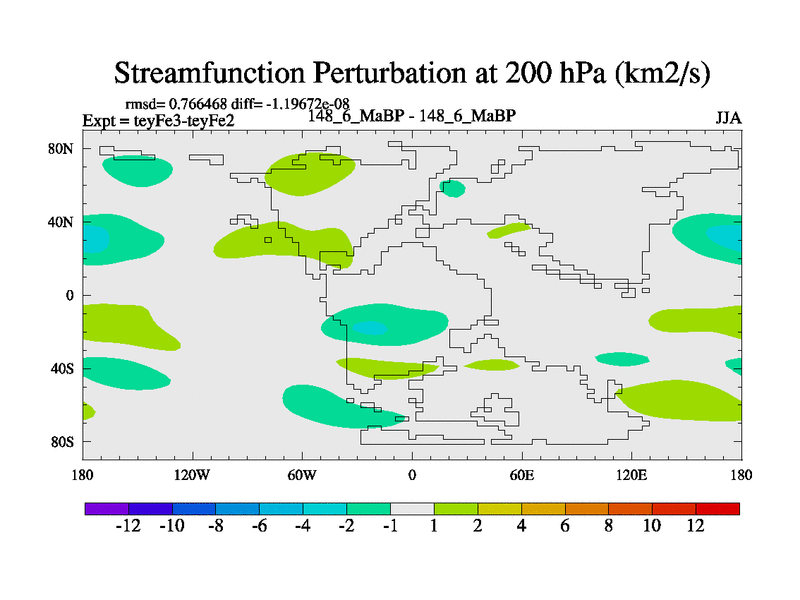 Streamfunction Perturbation at 200 hPa (km2/s)

rmsd= 0.766468 diff= -1.19672e-08
Expt = teyFe3-teyFe2
148_6_MaBP - 148_6_MaBP
JJA

80N
40N
0
40S
80S

180
120W
60W
0
60E
120E
180

-12 -10 -8 -6 -4 -2 -1 1 2 4 6 8 10 12